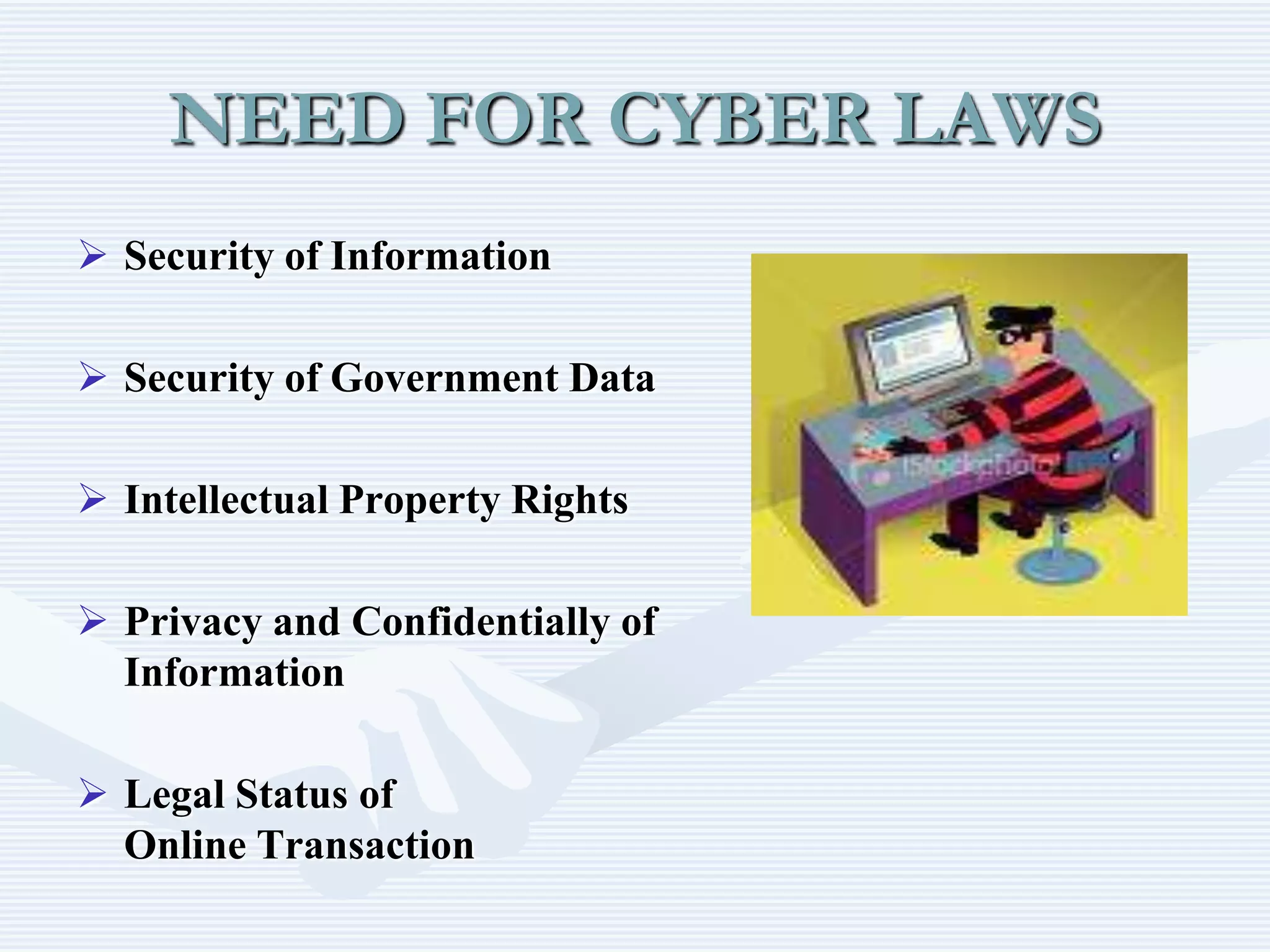 NEED FOR CYBER LAWS

➢ Security of Information

➢ Security of Government Data

➢ Intellectual Property Rights

➢ Privacy and Confidentially of Information

➢ Legal Status of Online Transaction

iStockphoto